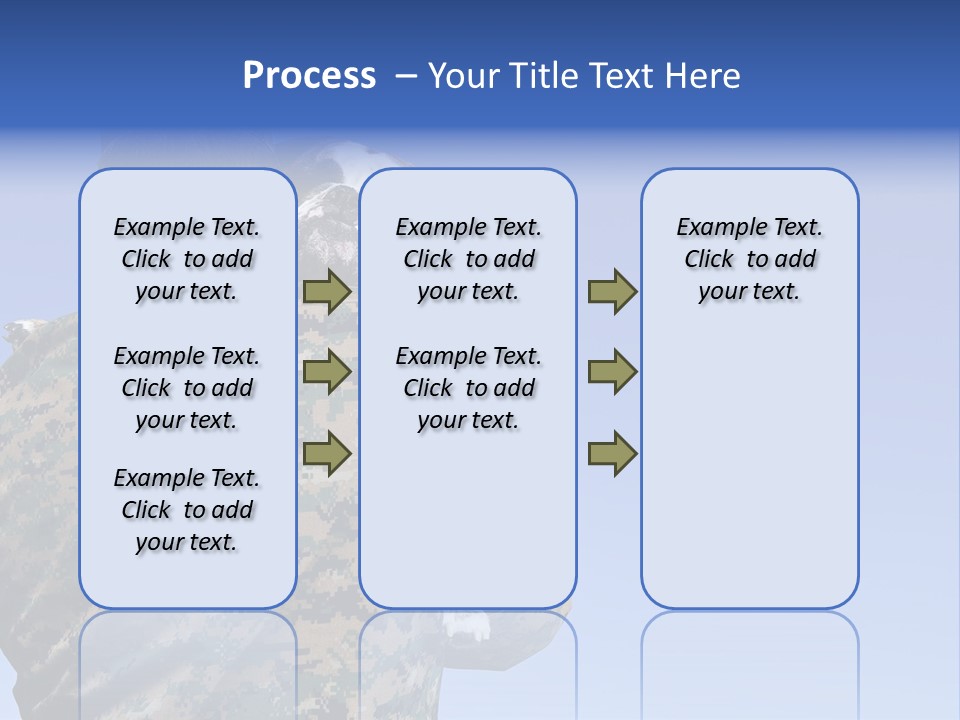 Process – Your Title Text Here

Example Text. Click to add your text.

Example Text. Click to add your text.

Example Text. Click to add your text.

Example Text. Click to add your text.

Example Text. Click to add your text.

Example Text. Click to add your text.